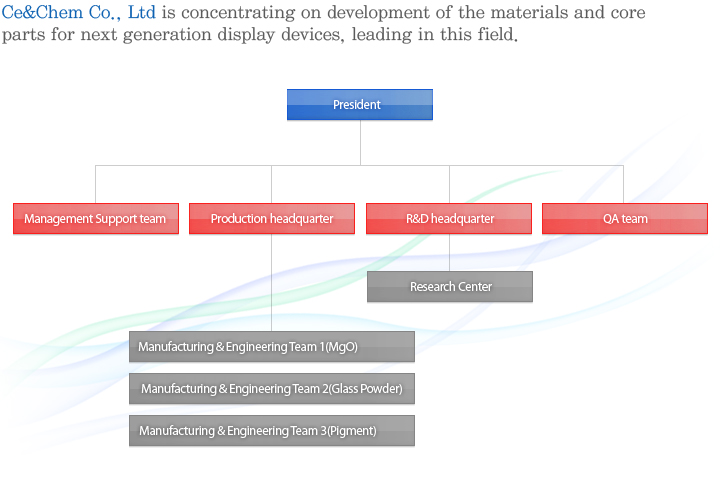 Ce&Chem Co., Ltd is concentrating on development of the materials and core parts for next generation display devices, leading in this field.

President

Management Support team

Production headquarter

R&D headquarter

QA team

Research Center

Manufacturing & Engineering Team 1(MgO)

Manufacturing & Engineering Team 2(Glass Powder)

Manufacturing & Engineering Team 3(Pigment)